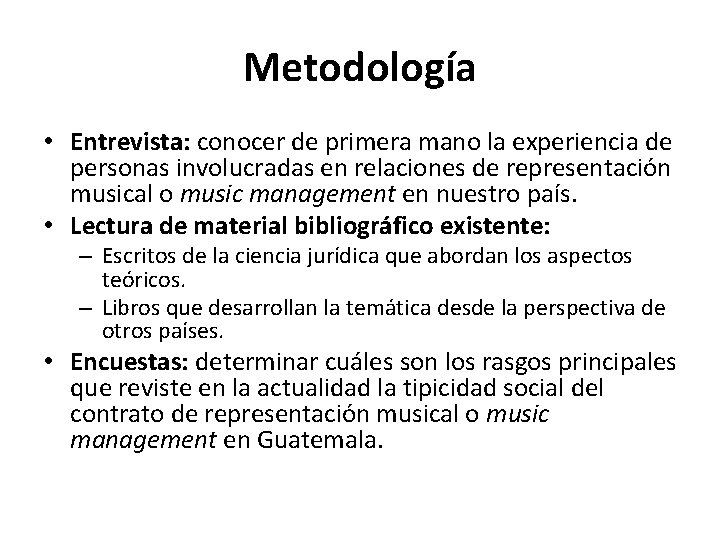 Metodología

• Entrevista: conocer de primera mano la experiencia de personas involucradas en relaciones de representación musical o music management en nuestro país.
• Lectura de material bibliográfico existente:
– Escritos de la ciencia jurídica que abordan los aspectos teóricos.
– Libros que desarrollan la temática desde la perspectiva de otros países.
• Encuestas: determinar cuáles son los rasgos principales que reviste en la actualidad la tipicidad social del contrato de representación musical o music management en Guatemala.